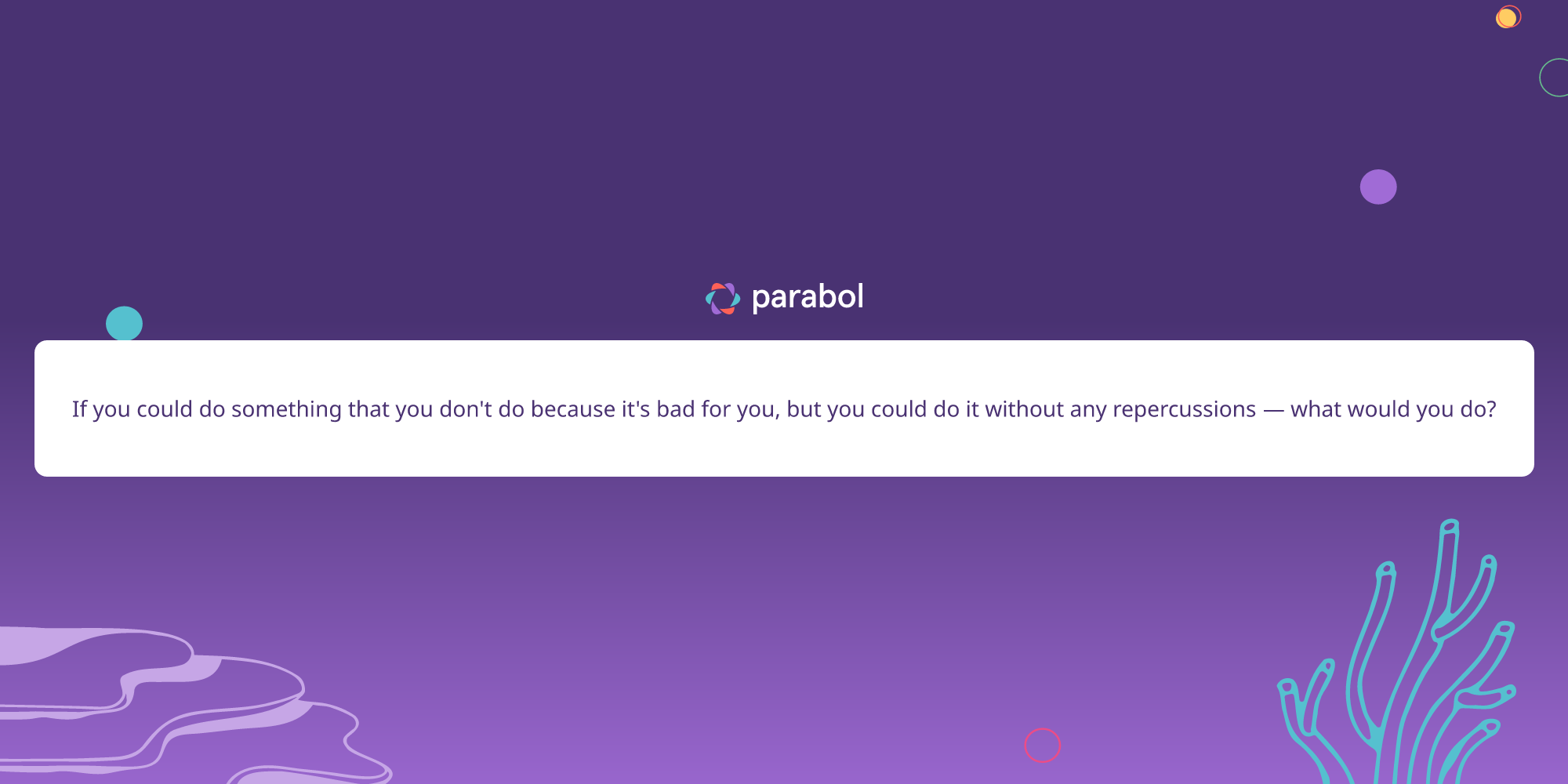 parabol

If you could do something that you don't do because it's bad for you, but you could do it without any repercussions — what would you do?